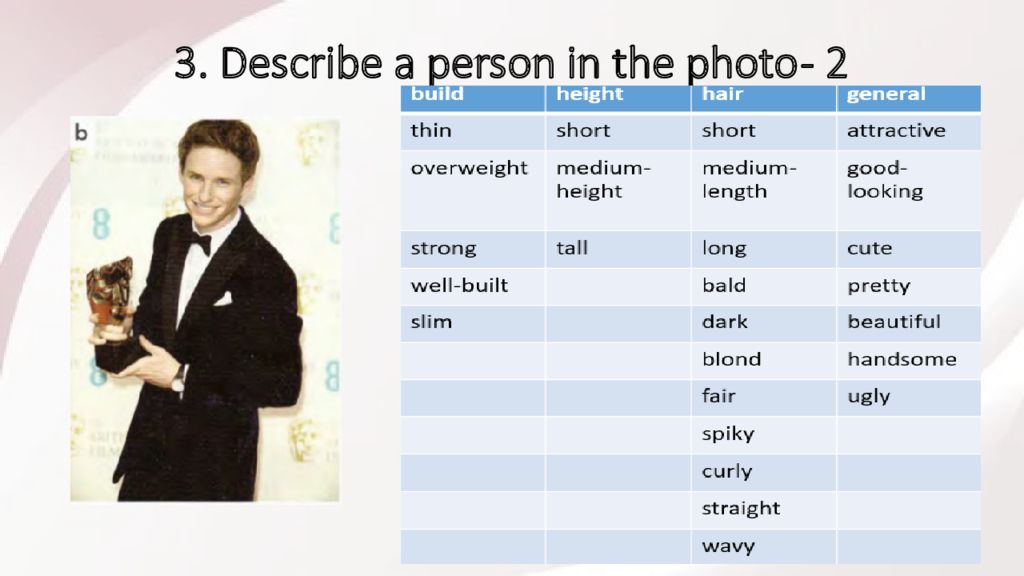 3. Describe a person in the photo- 2

b

| build | height | hair | general |
|---|---|---|---|
| thin | short | short | attractive |
| overweight | medium-height | medium-length | good-looking |
| strong | tall | long | cute |
| well-built | | bald | pretty |
| slim | | dark | beautiful |
| | | blond | handsome |
| | | fair | ugly |
| | | spiky | |
| | | curly | |
| | | straight | |
| | | wavy | |